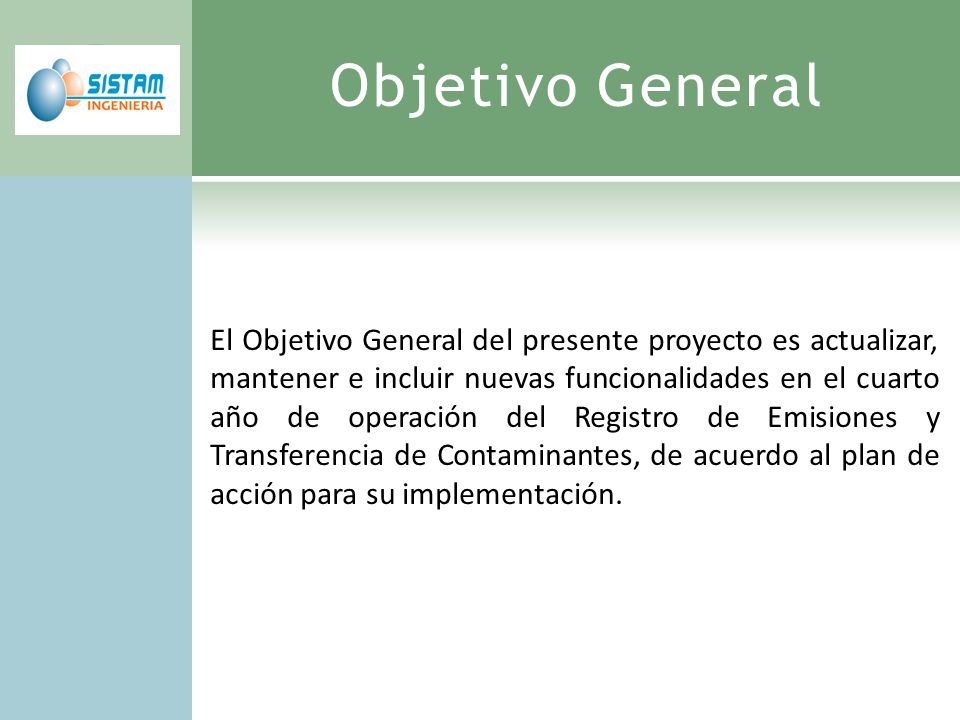 SISTAM
INGENIERIA

Objetivo General

El Objetivo General del presente proyecto es actualizar, mantener e incluir nuevas funcionalidades en el cuarto año de operación del Registro de Emisiones y Transferencia de Contaminantes, de acuerdo al plan de acción para su implementación.